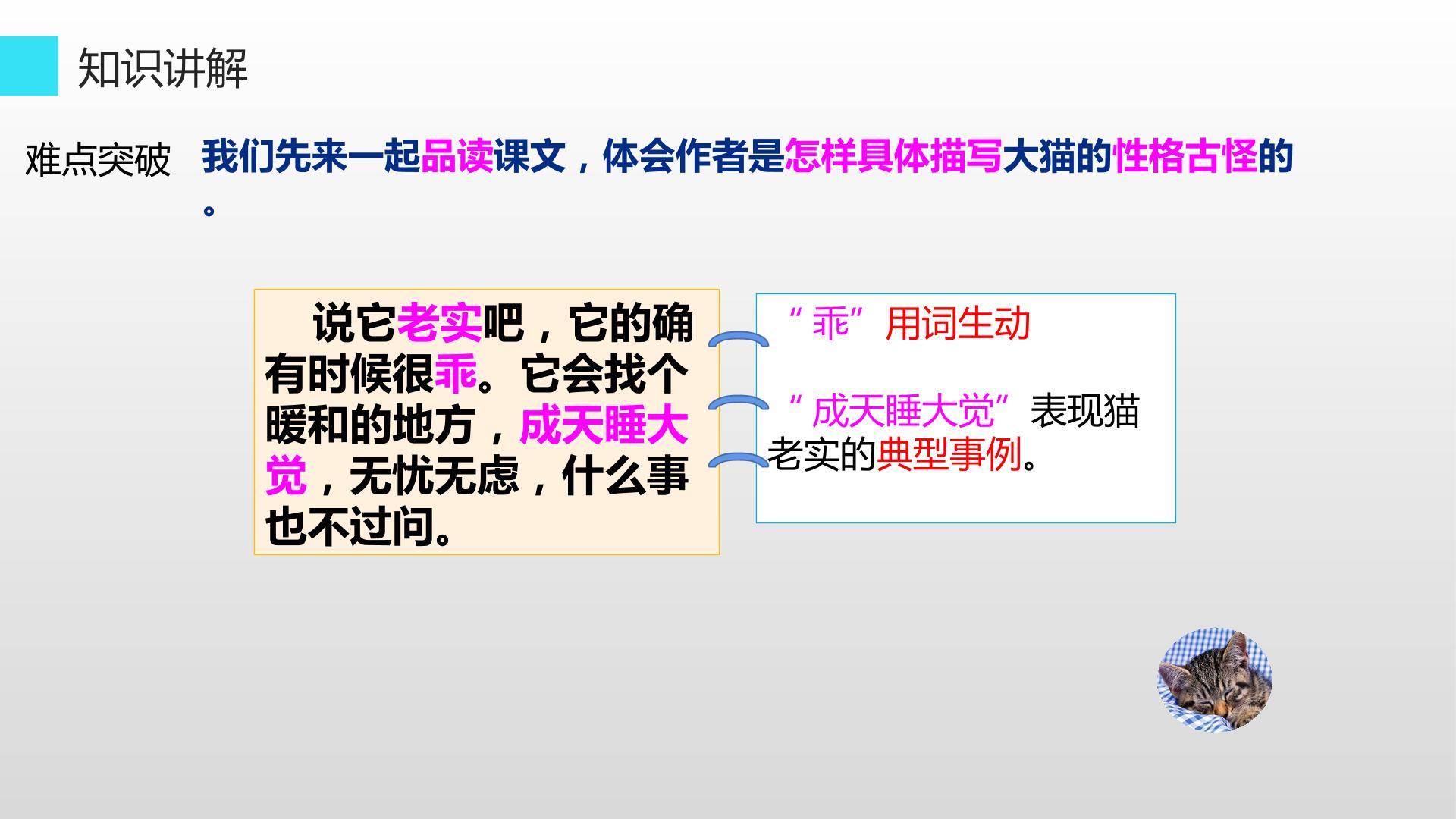 知识讲解

难点突破 我们先来一起品读课文，体会作者是怎样具体描写大猫的性格古怪的。

说它老实吧，它的确有时候很乖。它会找个暖和的地方，成天睡大觉，无忧无虑，什么事也不过问。

“乖”用词生动

“成天睡大觉”表现猫老实的典型事例。